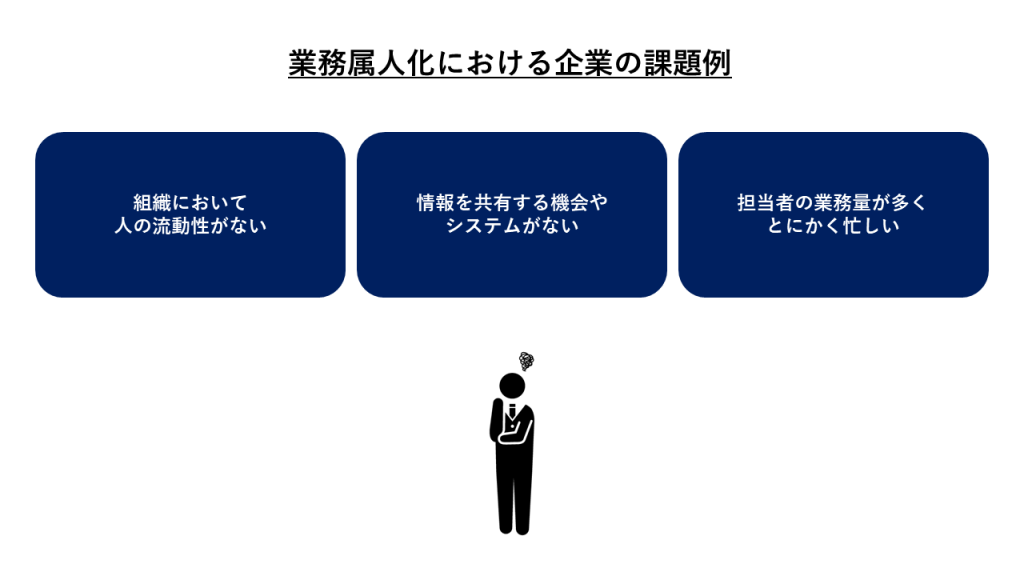 業務属人化における企業の課題例

組織において
人の流動性がない

情報を共有する機会や
システムがない

担当者の業務量が多く
とにかく忙しい